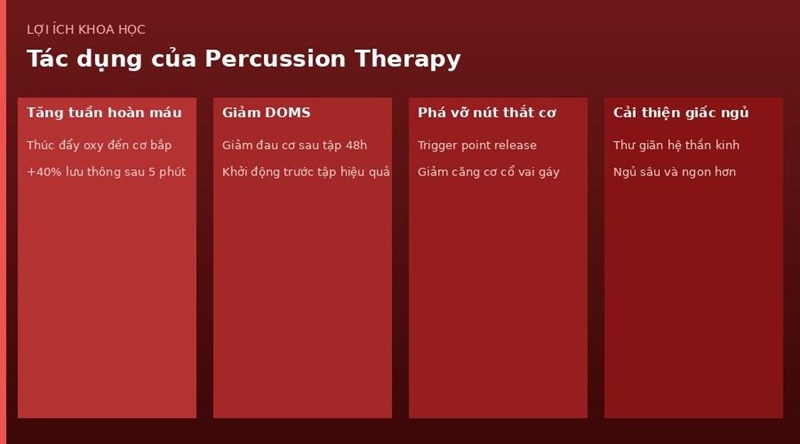 LỢI ÍCH KHOA HỌC

Tác dụng của Percussion Therapy

Tăng tuần hoàn máu

Thúc đẩy oxy đến cơ bắp

+40% lưu thông sau 5 phút

Giảm DOMS

Giảm đau cơ sau tập 48h

Khởi động trước tập hiệu quả

Phá vỡ nút thắt cơ

Trigger point release

Giảm căng cơ cổ vai gáy

Cải thiện giấc ngủ

Thư giãn hệ thần kinh

Ngủ sâu và ngon hơn